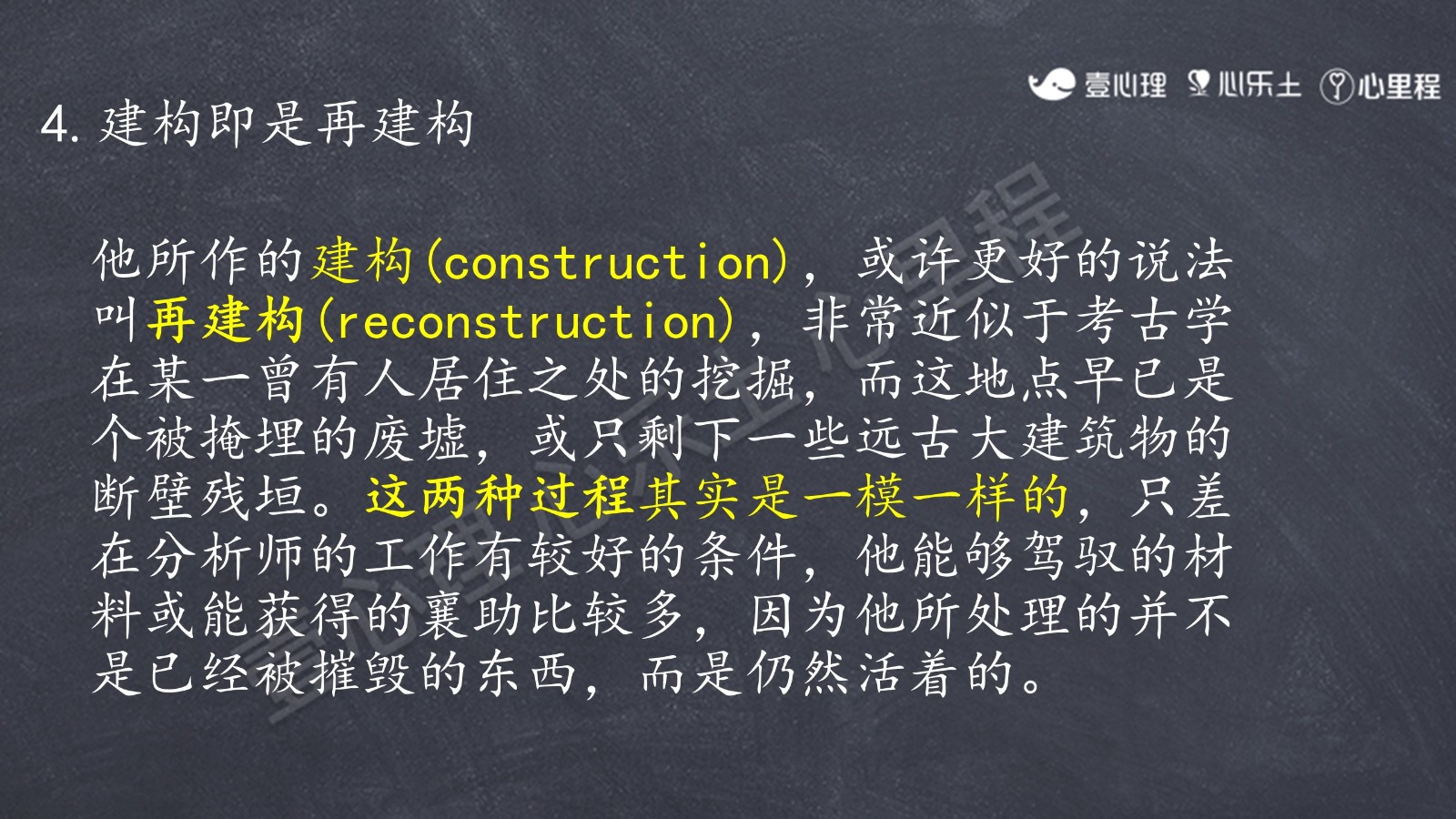 壹心理 心乐土 心里程

4. 建构即是再建构

他所作的建构(construction)，或许更好的说法叫再建构(reconstruction)，非常近似于考古学在某一曾有人居住之处的挖掘，而这地点早已是个被掩埋的废墟，或只剩下一些远古大建筑物的断壁残垣。这两种过程其实是一模一样的，只差在分析师的工作有较好的条件，他能够驾驭的材料或能获得的襄助比较多，因为他所处理的并不是已经被摧毁的东西，而是仍然活着的。